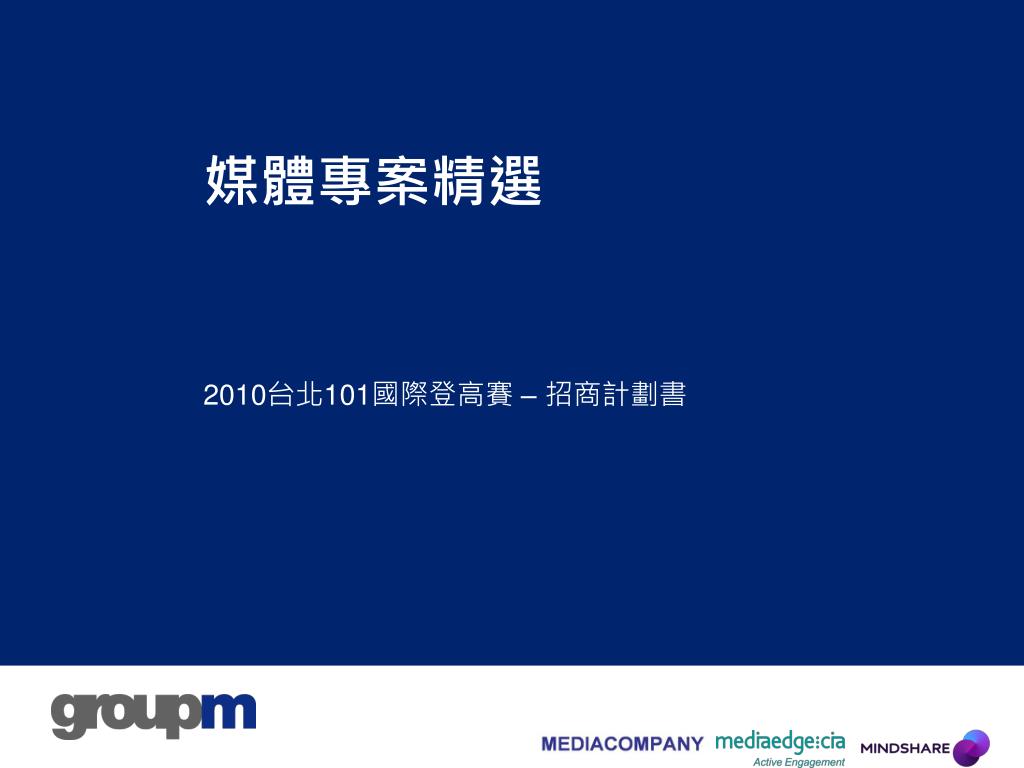 媒體專案精選

2010台北101國際登高賽 – 招商計劃書

groupm

MEDIACOMPANY mediaedge:cia Active Engagement MINDSHARE